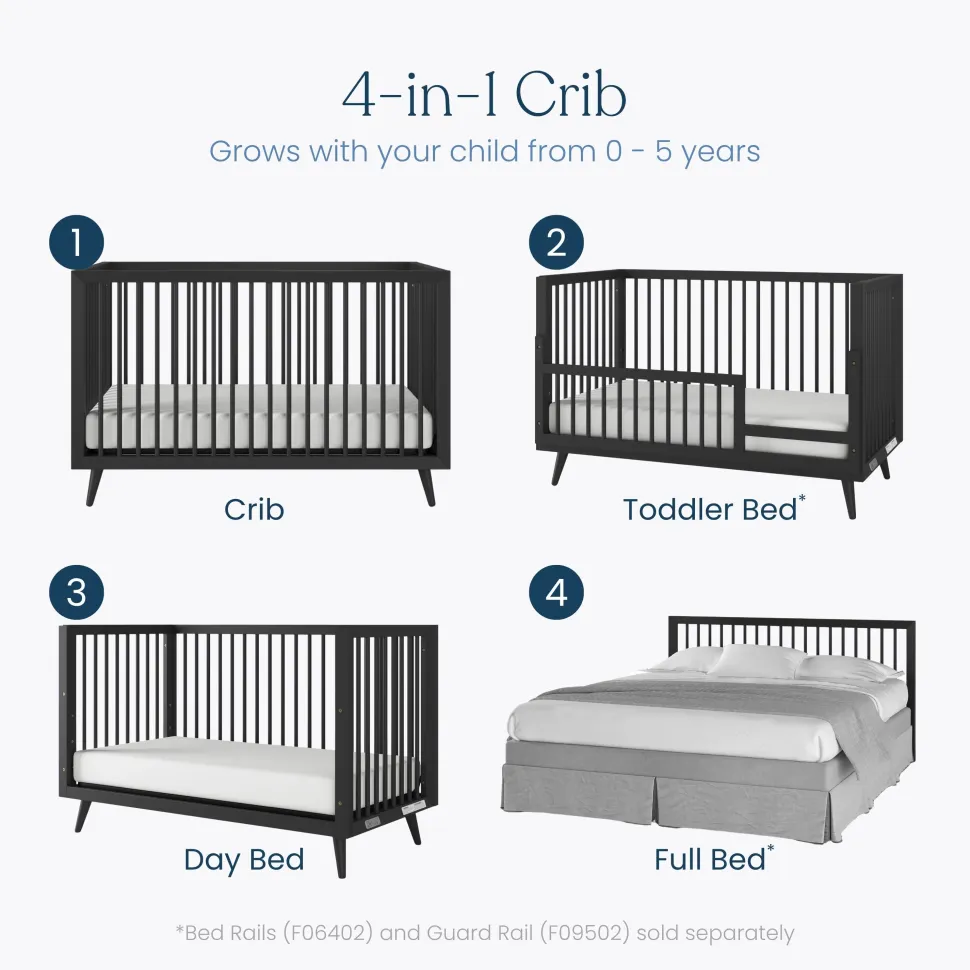 4-in-1 Crib
Grows with your child from 0 - 5 years

1
Crib

2
Toddler Bed*

3
Day Bed

4
Full Bed*

*Bed Rails (F06402) and Guard Rail (F09502) sold separately